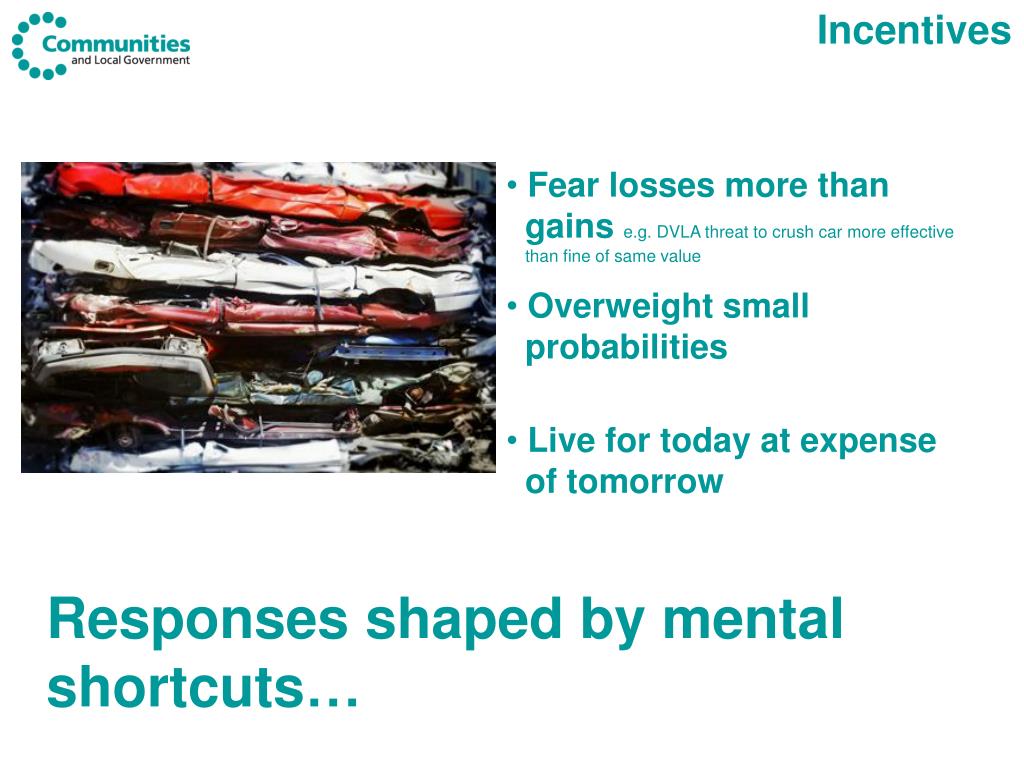 Communities and Local Government

Incentives

• Fear losses more than gains e.g. DVLA threat to crush car more effective than fine of same value

• Overweight small probabilities

• Live for today at expense of tomorrow

Responses shaped by mental shortcuts…